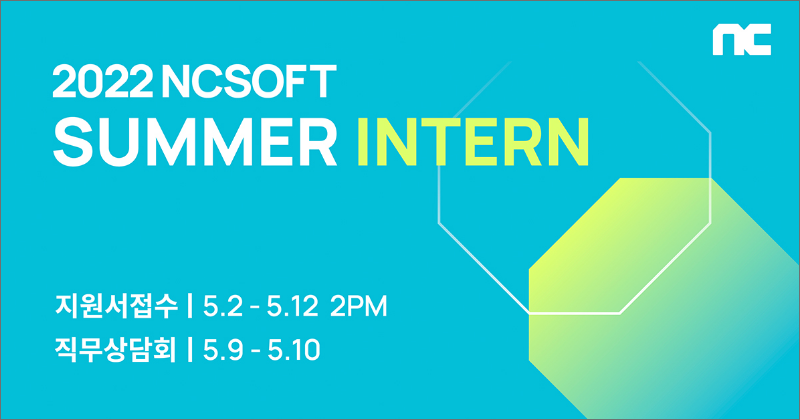 nc

2022 NCSOFT
SUMMER INTERN

지원서접수 | 5.2 - 5.12 2PM
직무상담회 | 5.9 - 5.10